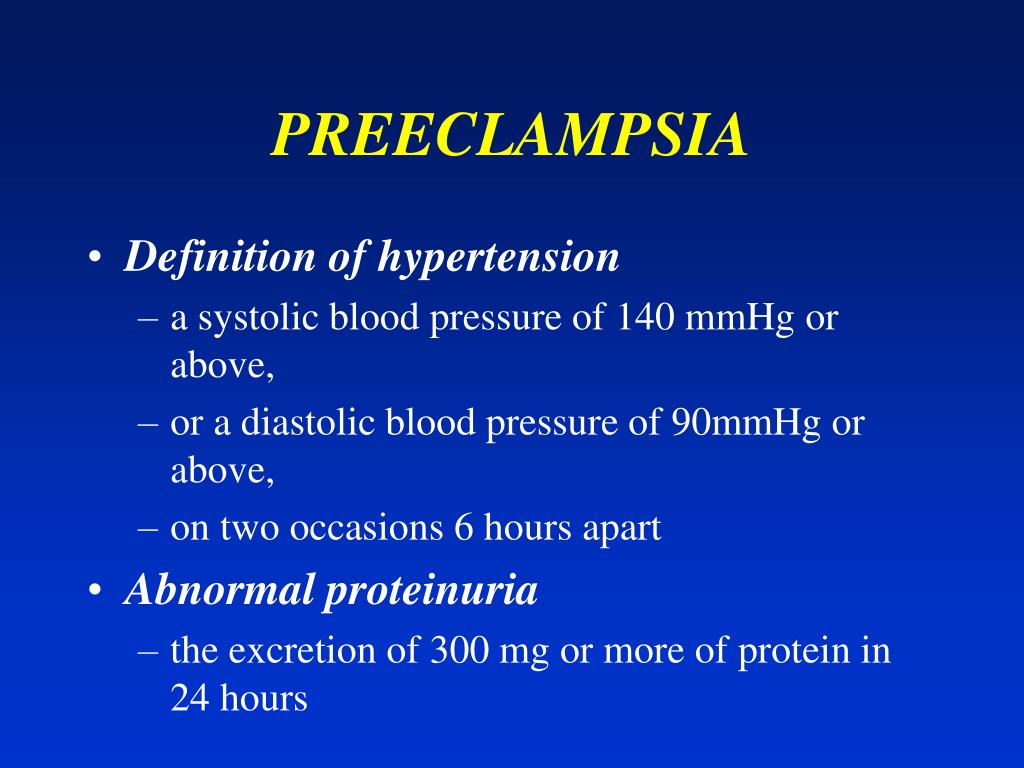 PREECLAMPSIA

• Definition of hypertension
– a systolic blood pressure of 140 mmHg or above,
– or a diastolic blood pressure of 90mmHg or above,
– on two occasions 6 hours apart

• Abnormal proteinuria
– the excretion of 300 mg or more of protein in 24 hours